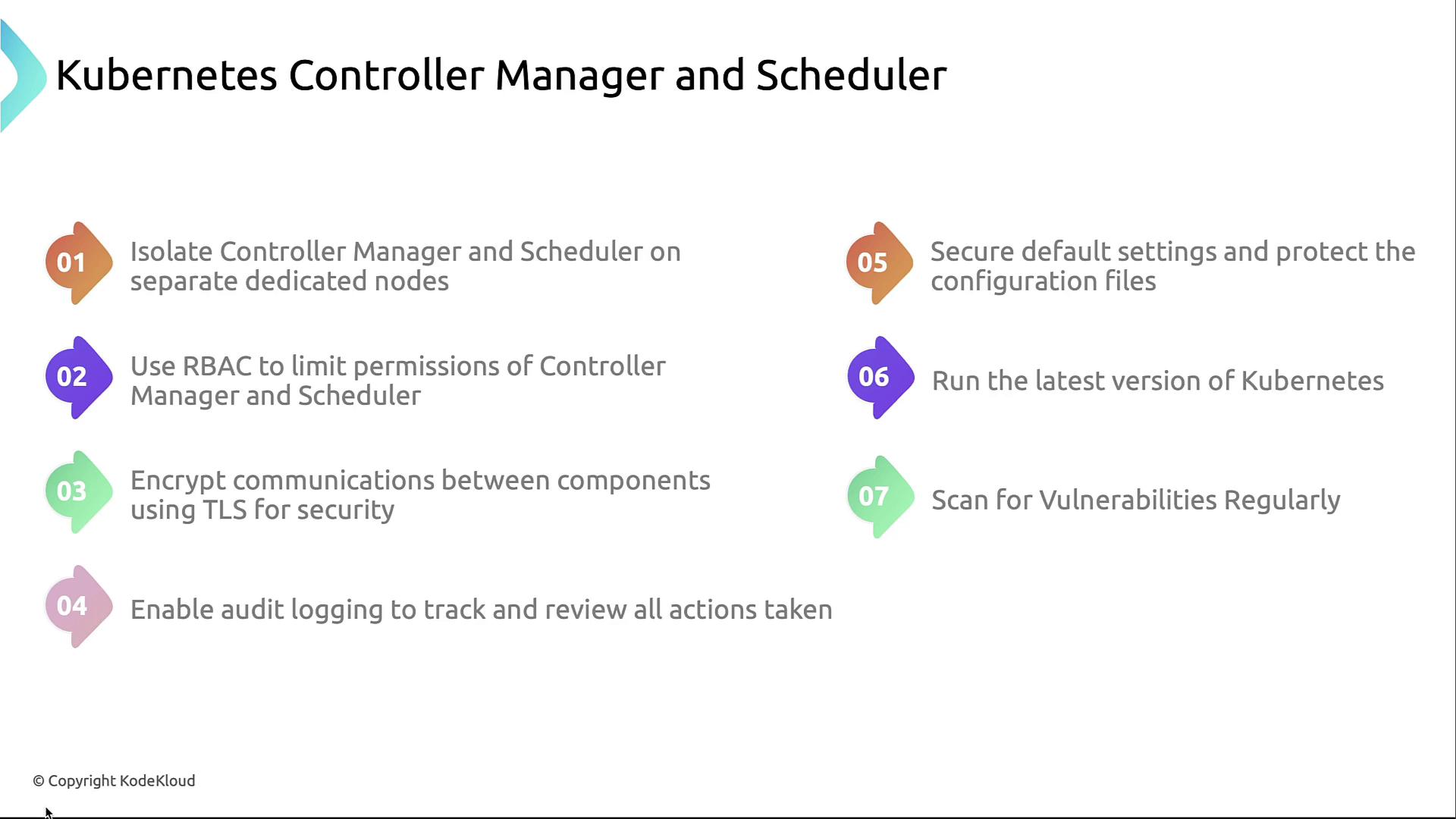 Kubernetes Controller Manager and Scheduler

01 Isolate Controller Manager and Scheduler on separate dedicated nodes

02 Use RBAC to limit permissions of Controller Manager and Scheduler

03 Encrypt communications between components using TLS for security

04 Enable audit logging to track and review all actions taken

05 Secure default settings and protect the configuration files

06 Run the latest version of Kubernetes

07 Scan for Vulnerabilities Regularly

© Copyright KodeKloud